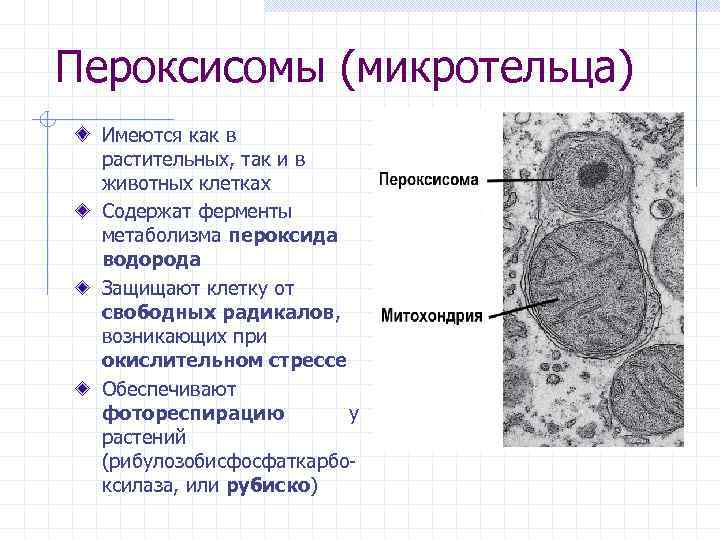 Пероксисомы (микротельца)

Имеются как в растительных, так и в животных клетках

Содержат ферменты метаболизма пероксида водорода

Защищают клетку от свободных радикалов, возникающих при окислительном стрессе

Обеспечивают фотореспирацию у растений (рибулозобисфосфаткарбоксилаза, или рубиско)

Пероксисома

Митохондрия